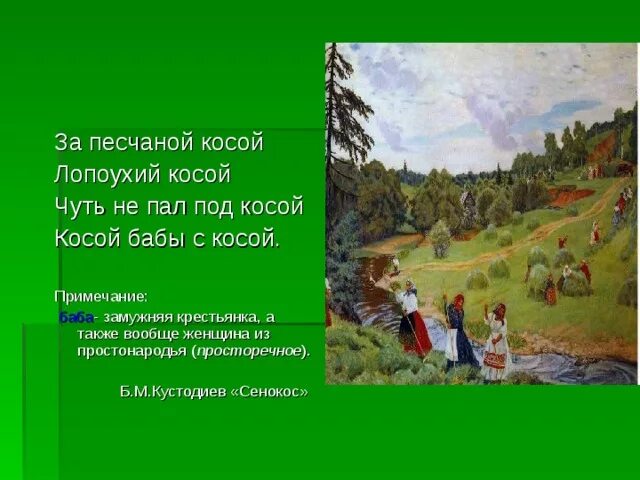 За песчаной косой
Лопоухий косой
Чуть не пал под косой
Косой бабы с косой.

Примечание:
баба- замужняя крестьянка, а также вообще женщина из простонародья (просторечное).

Б.М.Кустодиев «Сенокос»